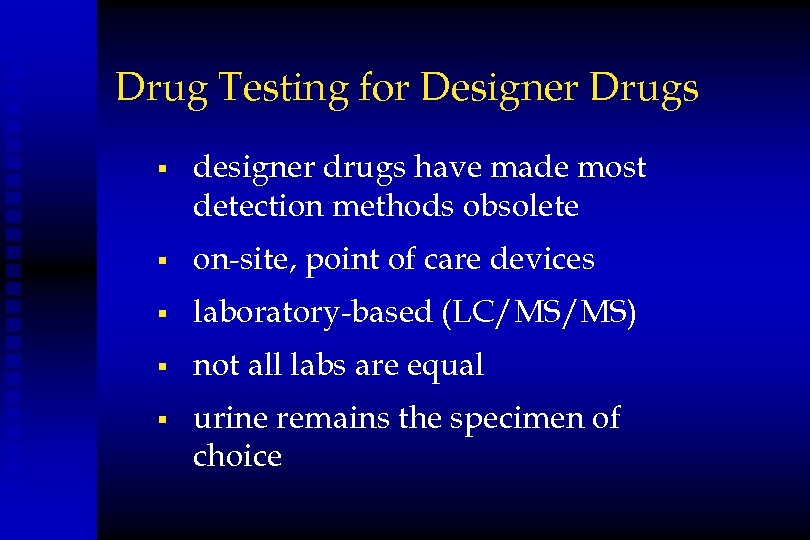 Drug Testing for Designer Drugs

▪ designer drugs have made most detection methods obsolete

▪ on-site, point of care devices

▪ laboratory-based (LC/MS/MS)

▪ not all labs are equal

▪ urine remains the specimen of choice